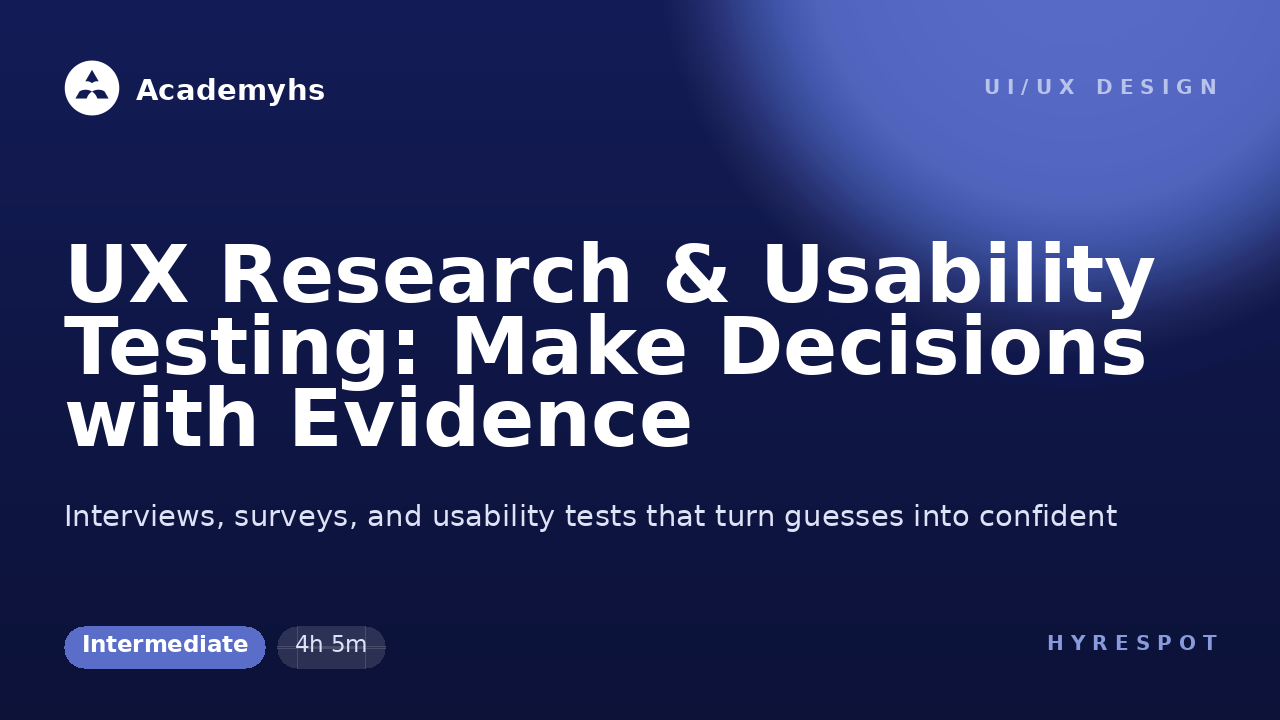 Academyhs

UI/UX DESIGN

UX Research & Usability Testing: Make Decisions with Evidence

Interviews, surveys, and usability tests that turn guesses into confident

Intermediate 4h 5m

HYRESPOT